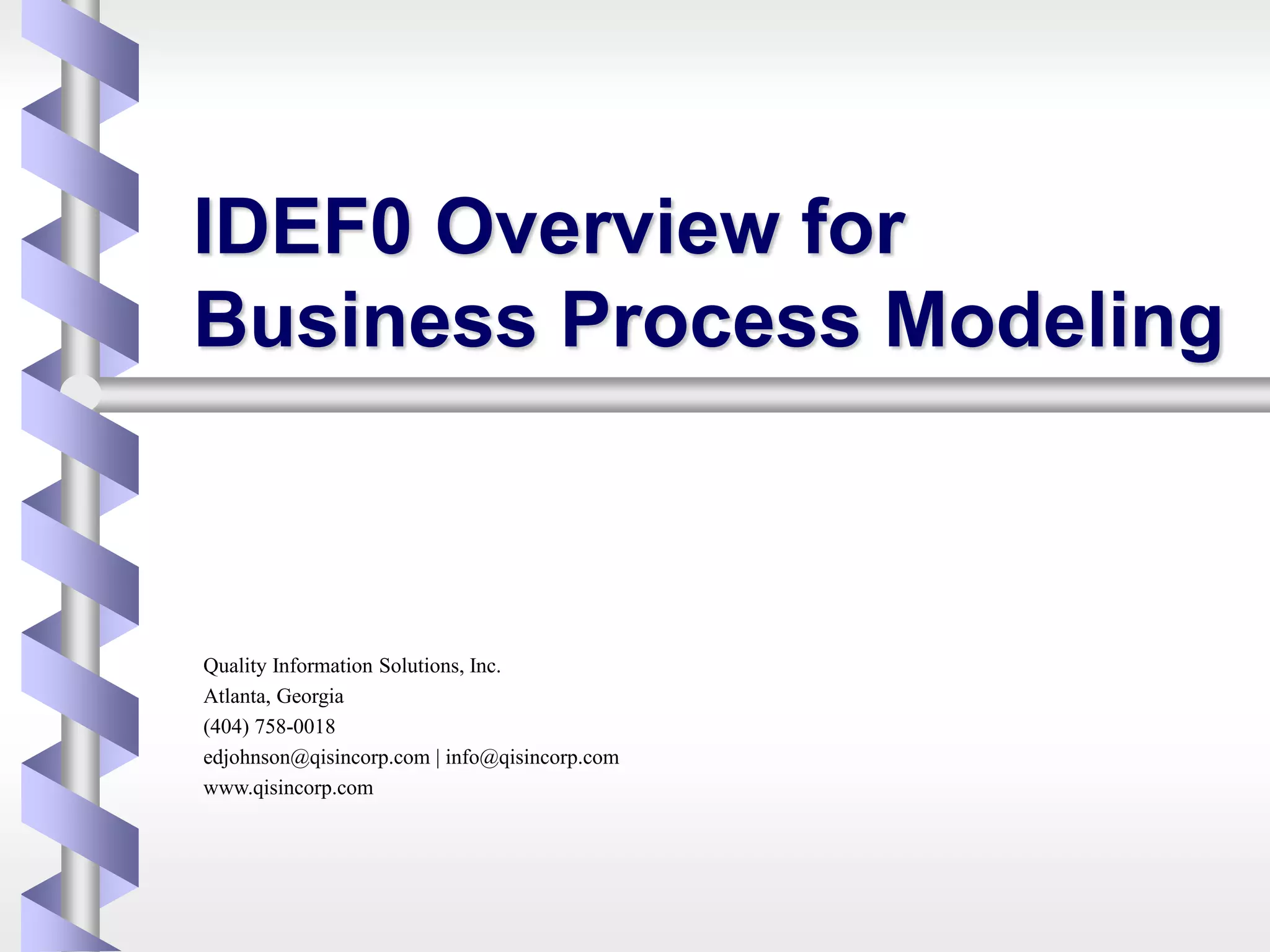 IDEF0 Overview for Business Process Modeling

Quality Information Solutions, Inc.
Atlanta, Georgia
(404) 758-0018
edjohnson@qisincorp.com | info@qisincorp.com
www.qisincorp.com